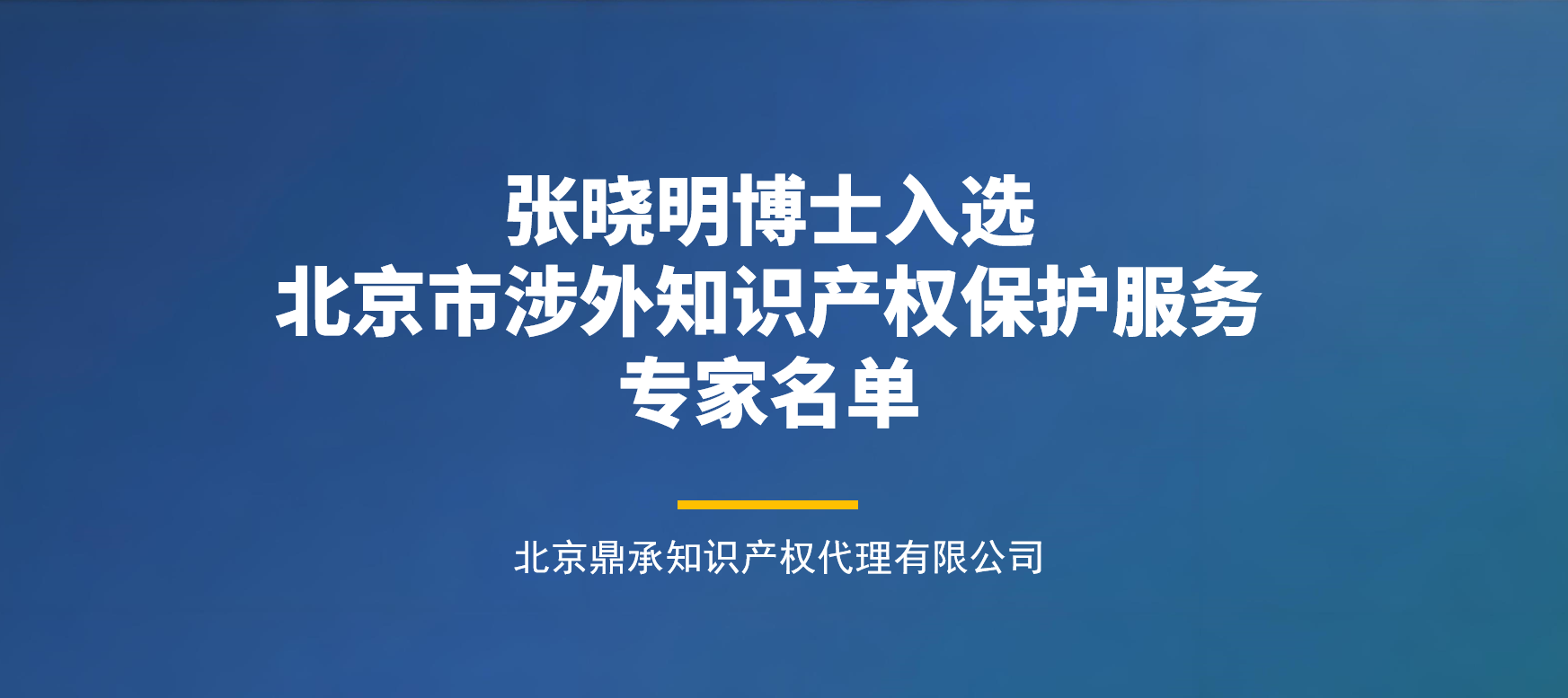 张晓明博士入选
北京市涉外知识产权保护服务
专家名单

北京鼎承知识产权代理有限公司